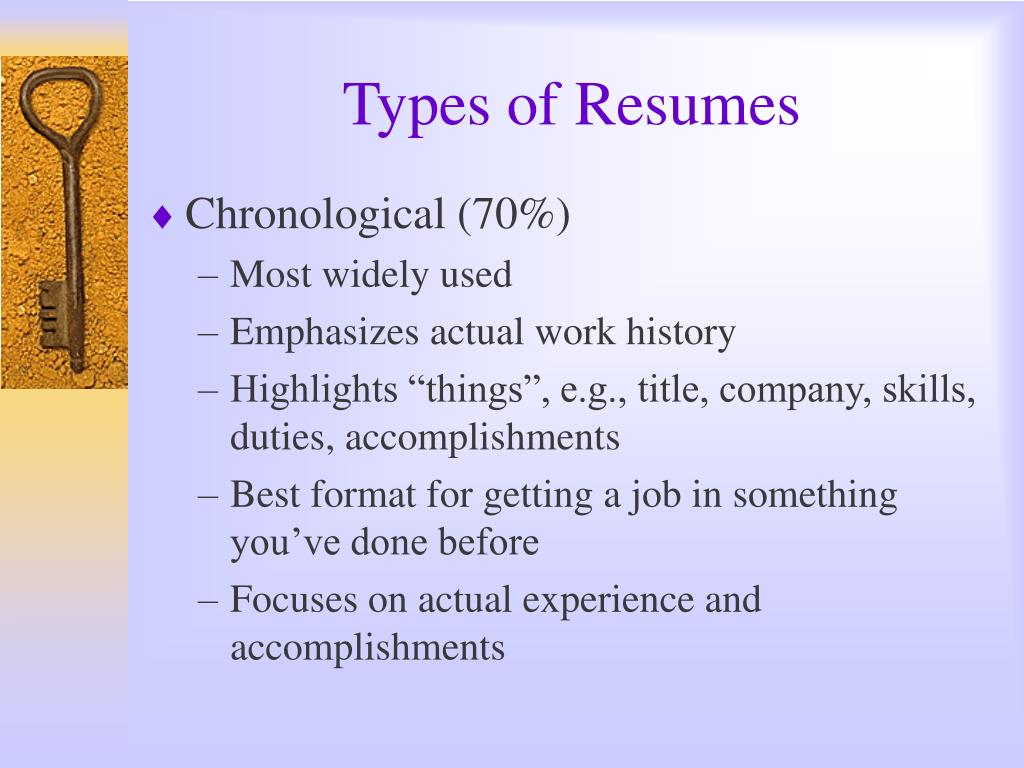 Types of Resumes

♦ Chronological (70%)
– Most widely used
– Emphasizes actual work history
– Highlights “things”, e.g., title, company, skills, duties, accomplishments
– Best format for getting a job in something you’ve done before
– Focuses on actual experience and accomplishments